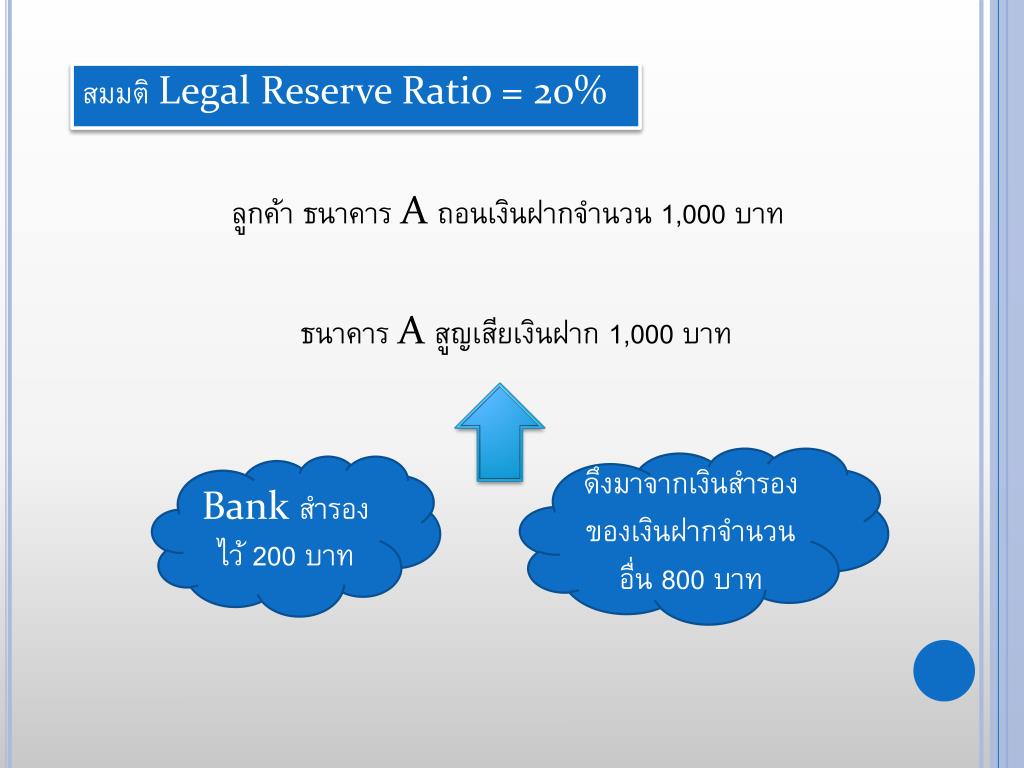 สมมติ Legal Reserve Ratio = 20%

ลูกค้า ธนาคาร A ถอนเงินฝากจำนวน 1,000 บาท

ธนาคาร A สูญเสียเงินฝาก 1,000 บาท

Bank สำรองไว้ 200 บาท

ดึงมาจากเงินสำรองของเงินฝากจำนวนอื่น 800 บาท